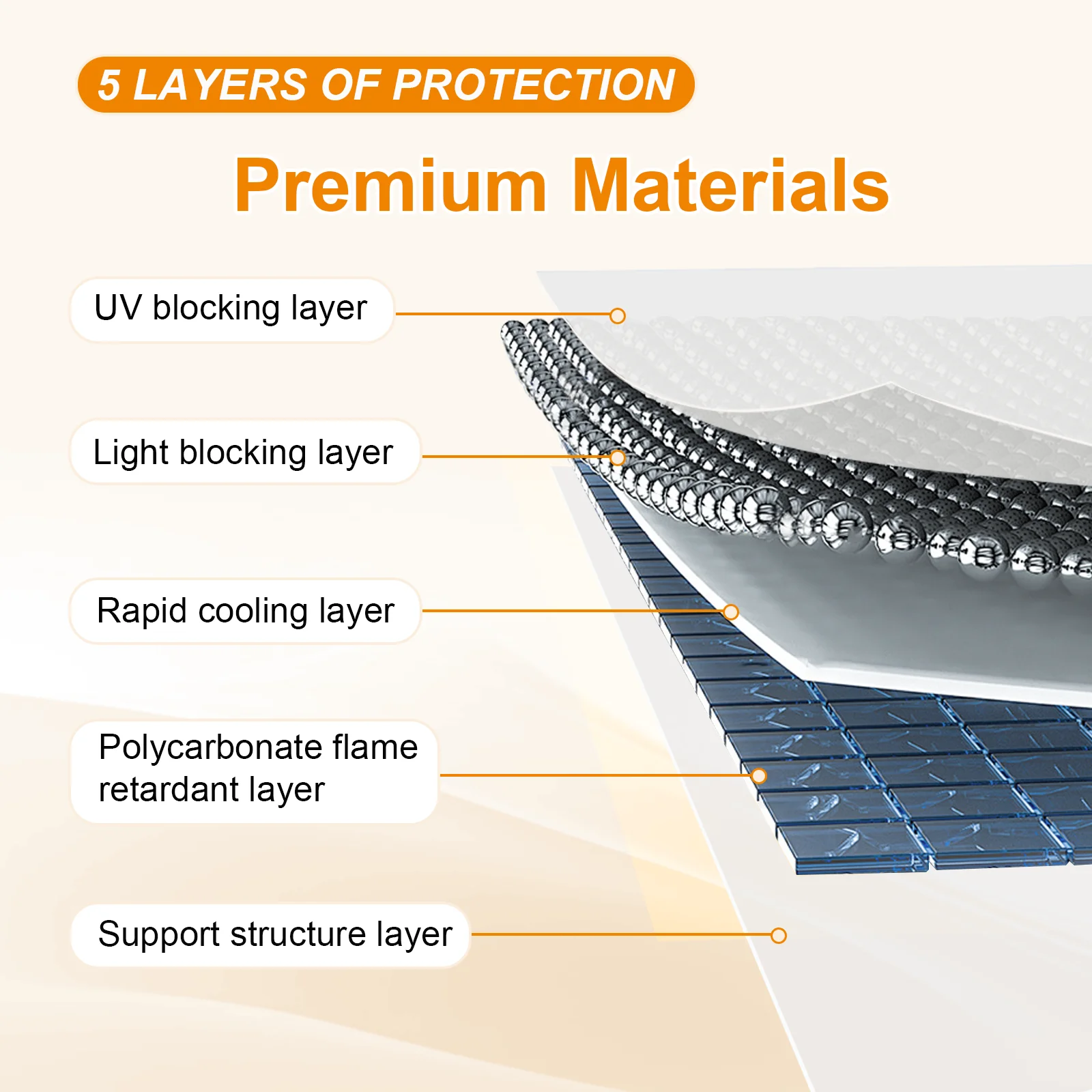 5 LAYERS OF PROTECTION

Premium Materials

UV blocking layer

Light blocking layer

Rapid cooling layer

Polycarbonate flame retardant layer

Support structure layer